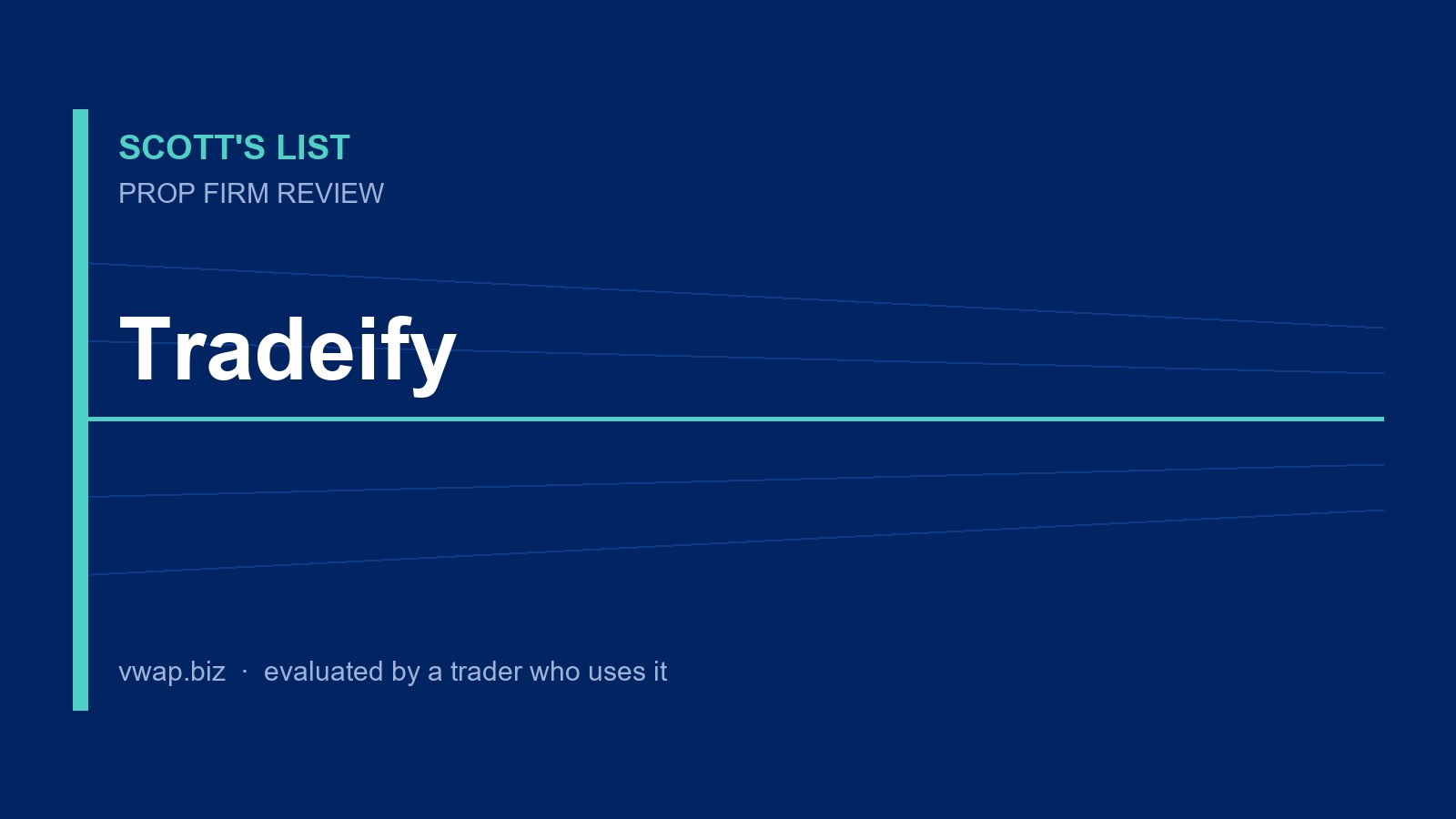 SCOTT'S LIST
PROP FIRM REVIEW

Tradeify

vwap.biz · evaluated by a trader who uses it